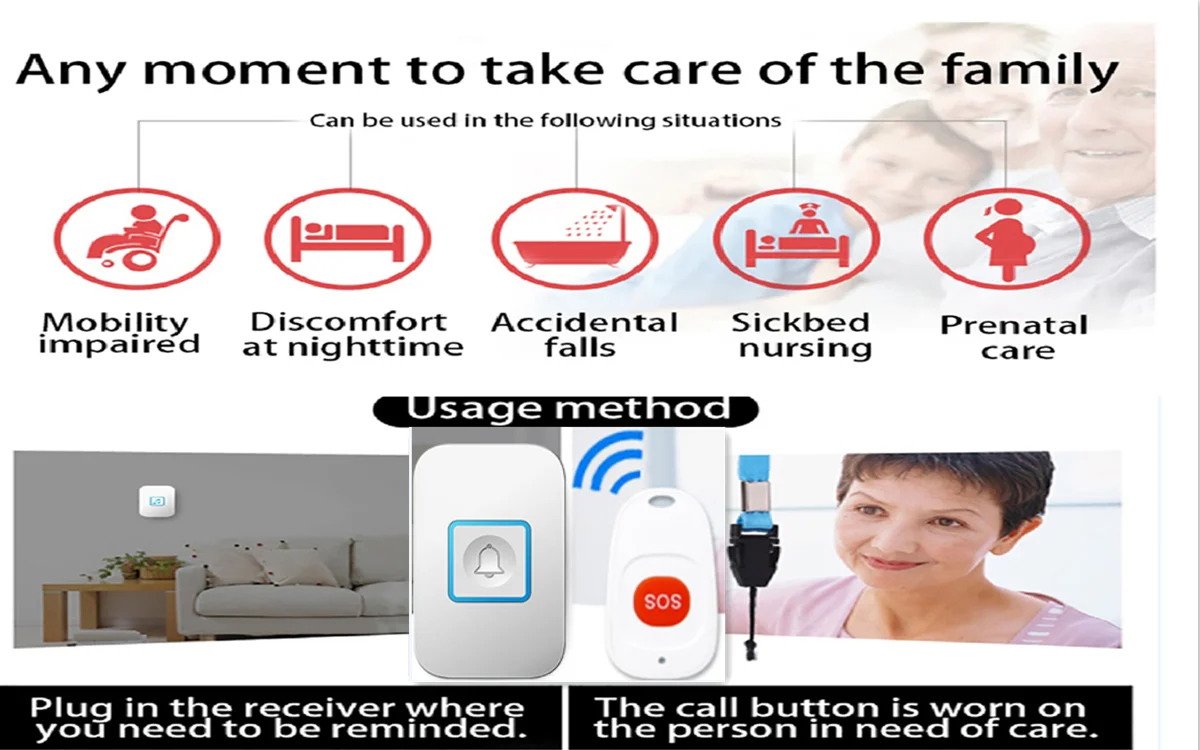 Any moment to take care of the family

Can be used in the following situations

Mobility impaired

Discomfort at nighttime

Accidental falls

Sickbed nursing

Prenatal care

Usage method

SOS

Plug in the receiver where you need to be reminded.

The call button is worn on the person in need of care.